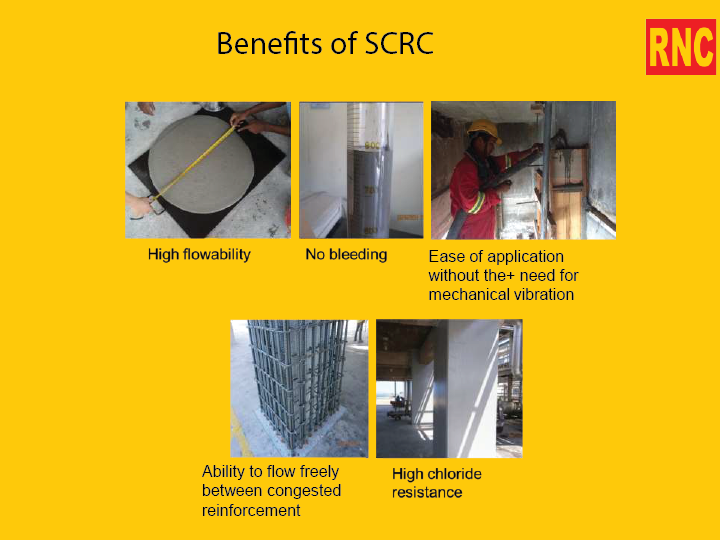 Benefits of SCRC

RNC

900

700

600

High flowability

No bleeding

Ease of application without the+ need for mechanical vibration

Ability to flow freely between congested reinforcement

High chloride resistance